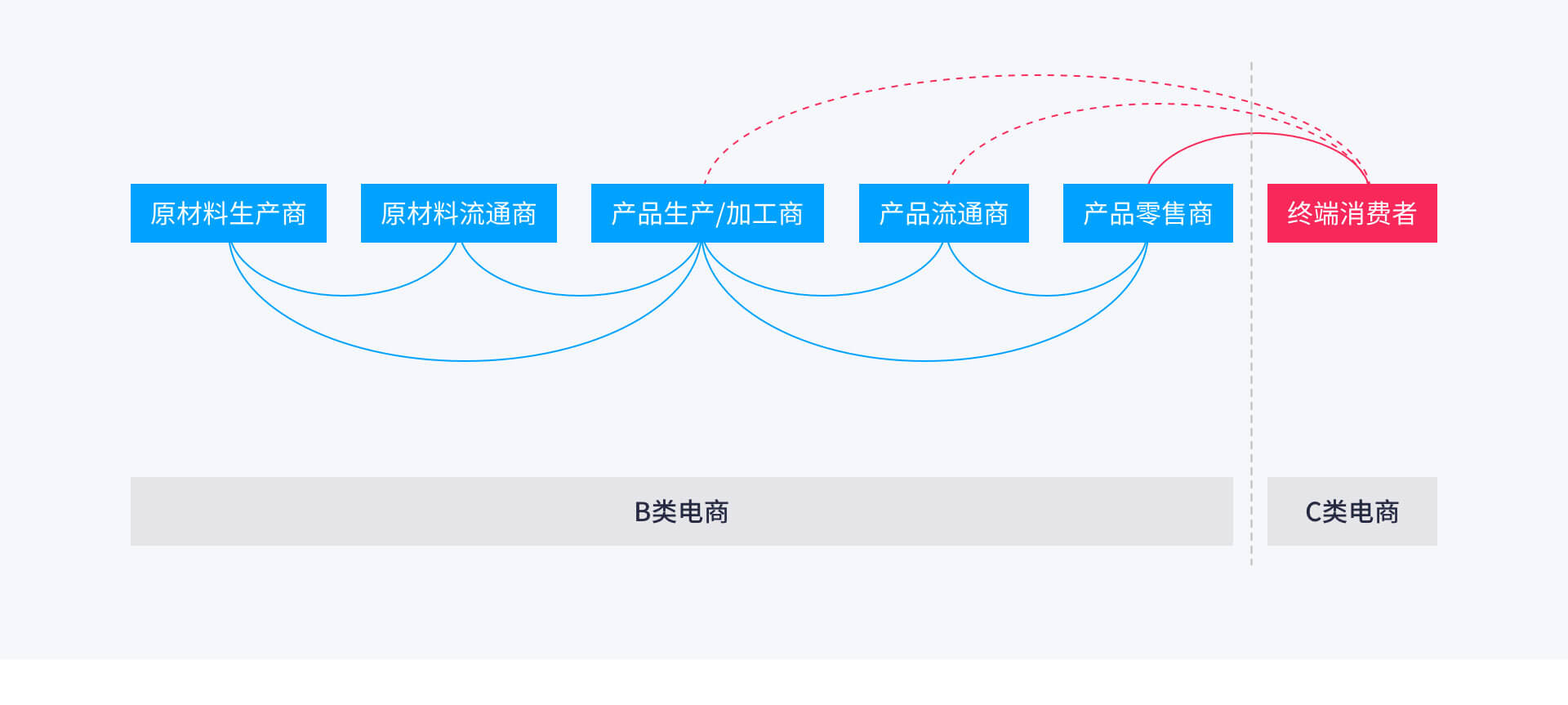 原材料生产商
原材料流通商
产品生产/加工商
产品流通商
产品零售商
终端消费者

B类电商
C类电商